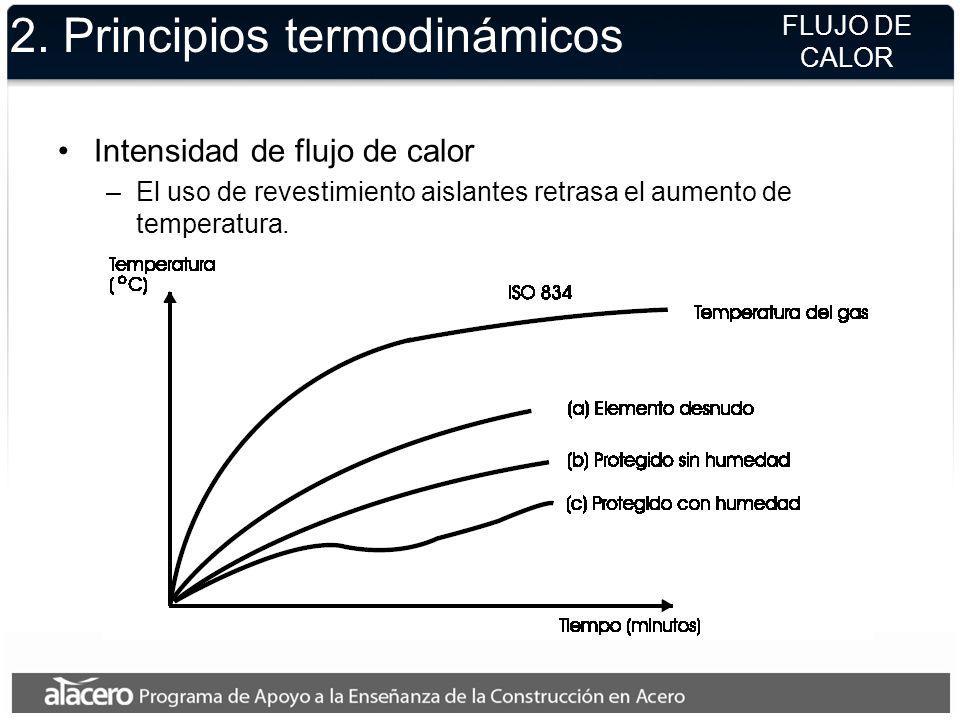 2. Principios termodinámicos

FLUJO DE CALOR

• Intensidad de flujo de calor
– El uso de revestimiento aislantes retrasa el aumento de temperatura.

Temperatura (°C)

ISO 834

Temperatura del gas

(a) Elemento desnudo

(b) Protegido sin humedad

(c) Protegido con humedad

Tiempo (minutos)

alacero Programa de Apoyo a la Enseñanza de la Construcción en Acero